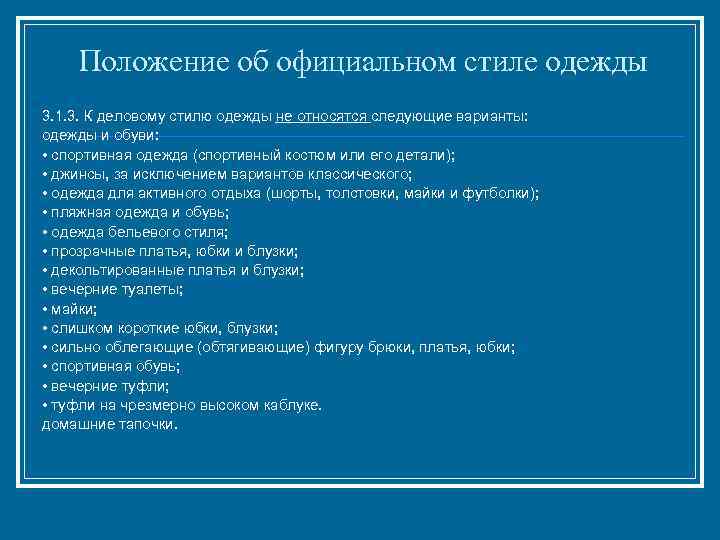 Положение об официальном стиле одежды

3.1.3. К деловому стилю одежды не относятся следующие варианты: одежды и обуви:
• спортивная одежда (спортивный костюм или его детали);
• джинсы, за исключением вариантов классического;
• одежда для активного отдыха (шорты, толстовки, майки и футболки);
• пляжная одежда и обувь;
• одежда бельевого стиля;
• прозрачные платья, юбки и блузки;
• декольтированные платья и блузки;
• вечерние туалеты;
• майки;
• слишком короткие юбки, блузки;
• сильно облегающие (обтягивающие) фигуру брюки, платья, юбки;
• спортивная обувь;
• вечерние туфли;
• туфли на чрезмерно высоком каблуке.
домашние тапочки.